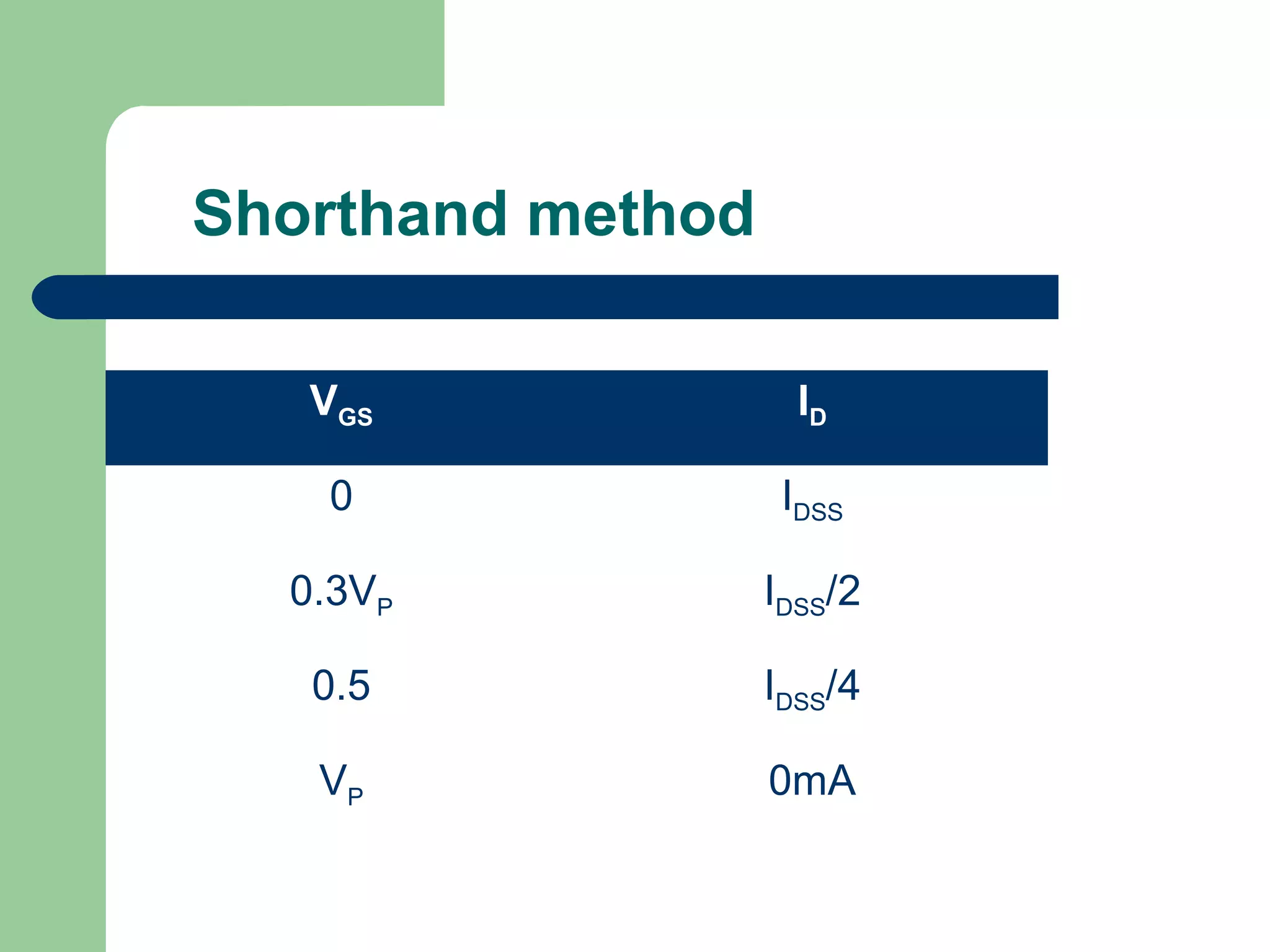 Shorthand method

| $V_{GS}$ | $I_D$ |
|---|---|
| 0 | $I_{DSS}$ |
| $0.3V_P$ | $I_{DSS}/2$ |
| 0.5 | $I_{DSS}/4$ |
| $V_P$ | 0mA |